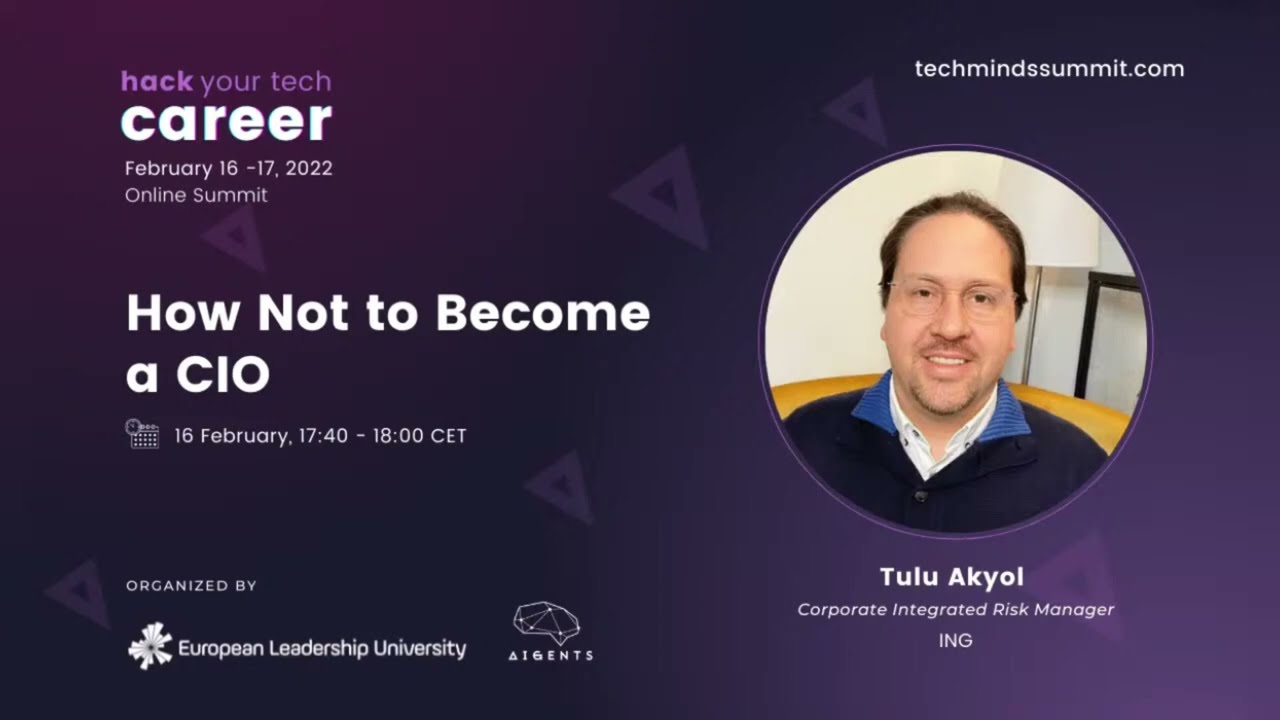 hack your tech
career
February 16 -17, 2022
Online Summit

techmindssummit.com

How Not to Become a CIO

16 February, 17:40 - 18:00 CET

ORGANIZED BY

European Leadership University

AIGENTS

Tulu Akyol
Corporate Integrated Risk Manager
ING